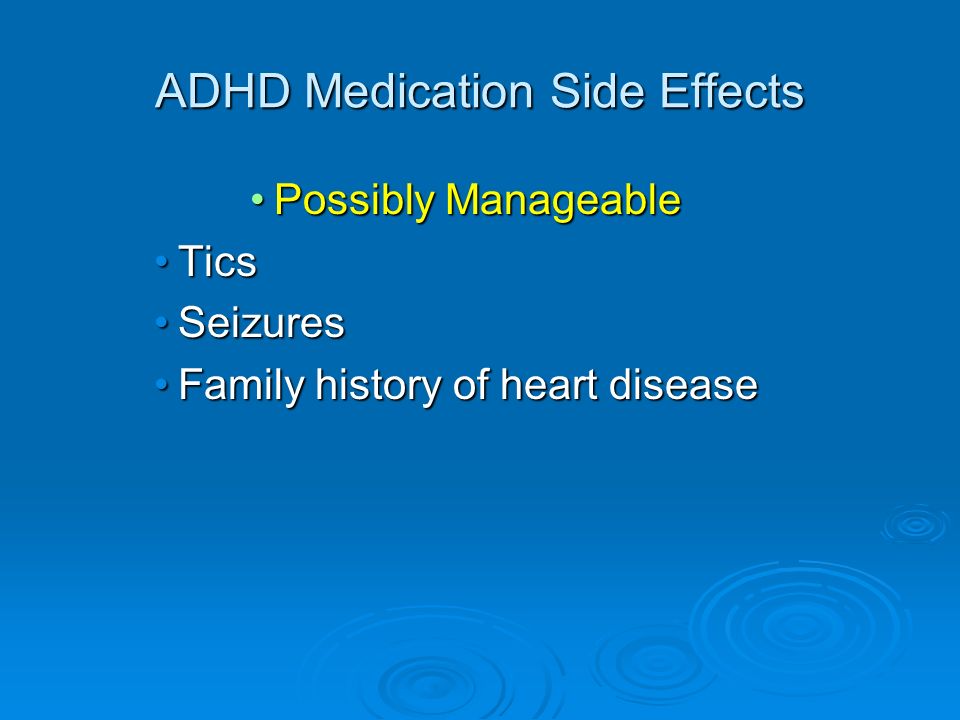 ADHD Medication Side Effects

• Possibly Manageable

• Tics

• Seizures

• Family history of heart disease